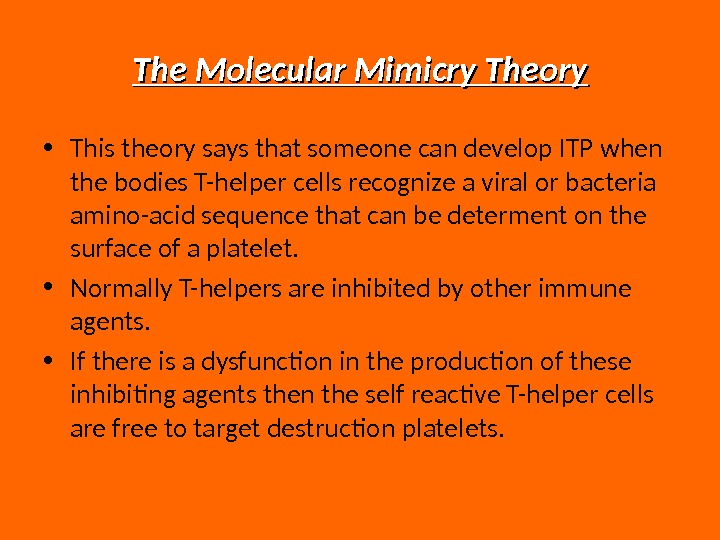 The Molecular Mimicry Theory

• This theory says that someone can develop ITP when the bodies T-helper cells recognize a viral or bacteria amino-acid sequence that can be determent on the surface of a platelet.

• Normally T-helpers are inhibited by other immune agents.

• If there is a dysfunction in the production of these inhibiting agents then the self reactive T-helper cells are free to target destruction platelets.